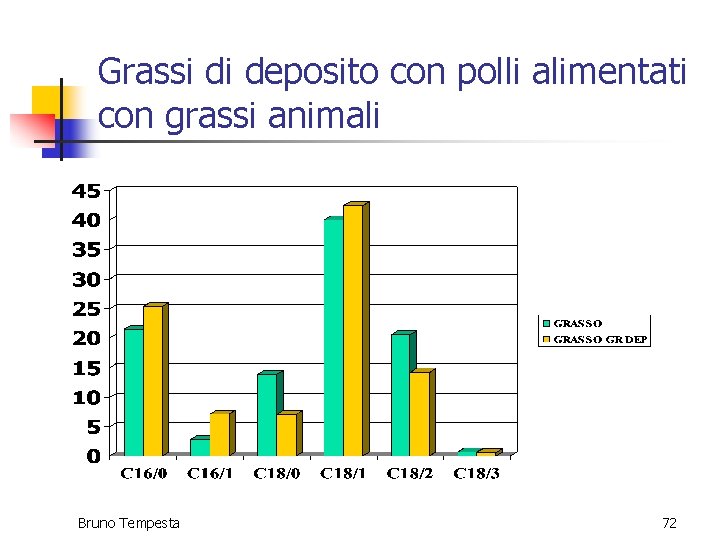 Grassi di deposito con polli alimentati con grassi animali

45
40
35
30
25
20
15
10
5
0

C16/0 C16/1 C18/0 C18/1 C18/2 C18/3

GRASSO
GRASSO GR DEP

Bruno Tempesta

72